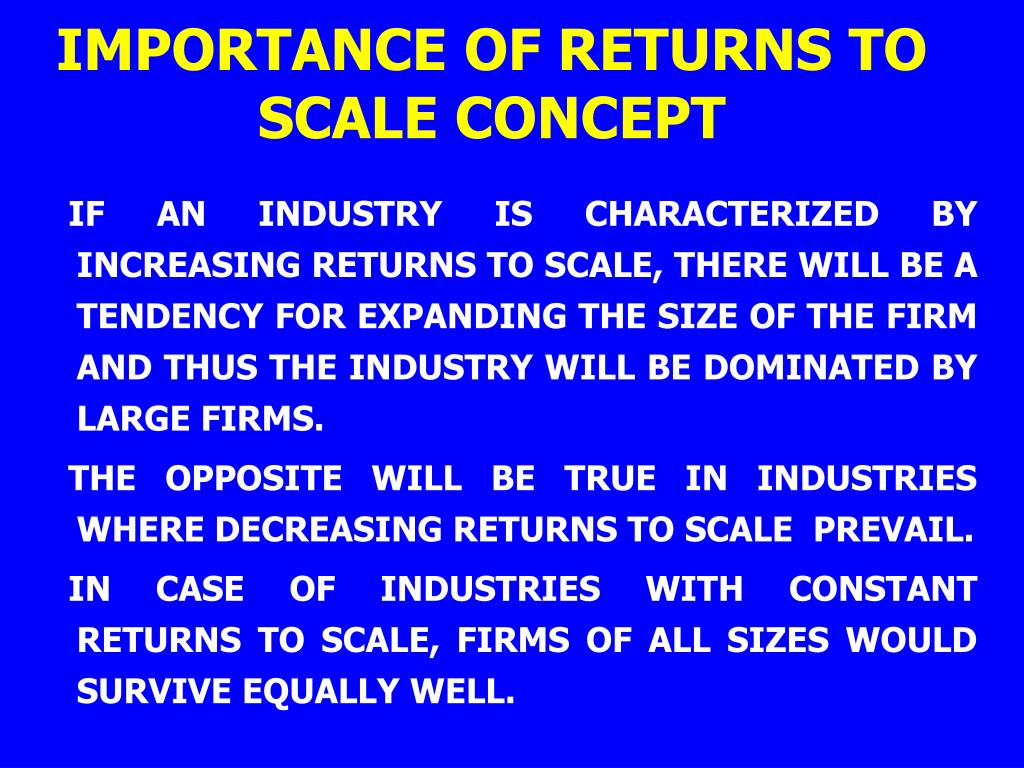 IMPORTANCE OF RETURNS TO SCALE CONCEPT

IF AN INDUSTRY IS CHARACTERIZED BY INCREASING RETURNS TO SCALE, THERE WILL BE A TENDENCY FOR EXPANDING THE SIZE OF THE FIRM AND THUS THE INDUSTRY WILL BE DOMINATED BY LARGE FIRMS.

THE OPPOSITE WILL BE TRUE IN INDUSTRIES WHERE DECREASING RETURNS TO SCALE PREVAIL.

IN CASE OF INDUSTRIES WITH CONSTANT RETURNS TO SCALE, FIRMS OF ALL SIZES WOULD SURVIVE EQUALLY WELL.